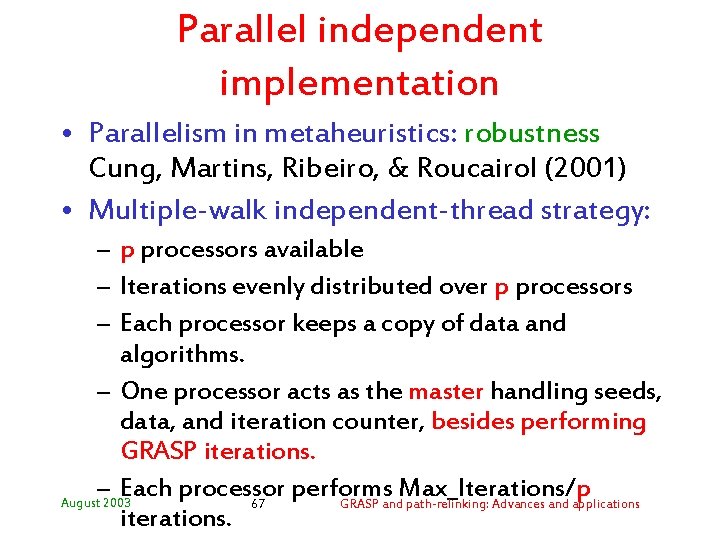 Parallel independent implementation

• Parallelism in metaheuristics: robustness Cung, Martins, Ribeiro, & Roucairol (2001)

• Multiple-walk independent-thread strategy:

– p processors available

– Iterations evenly distributed over p processors

– Each processor keeps a copy of data and algorithms.

– One processor acts as the master handling seeds, data, and iteration counter, besides performing GRASP iterations.

– Each processor performs Max_Iterations/p iterations.

August 2003 67 GRASP and path-relinking: Advances and applications